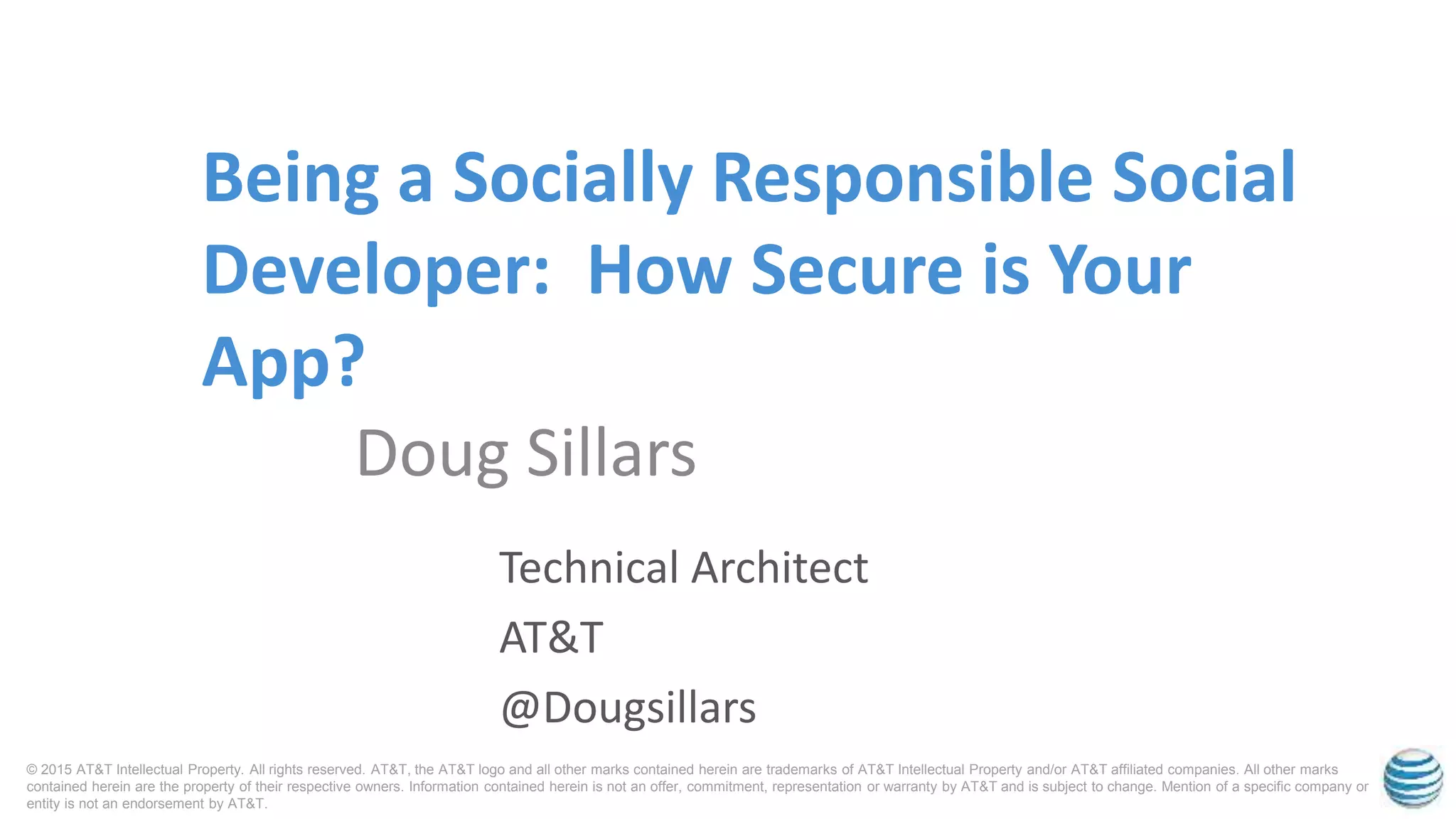 Being a Socially Responsible Social Developer:  How Secure is Your App?

Doug Sillars

Technical Architect

AT&T

@Dougsillars

© 2015 AT&T Intellectual Property. All rights reserved. AT&T, the AT&T logo and all other marks contained herein are trademarks of AT&T Intellectual Property and/or AT&T affiliated companies. All other marks contained herein are the property of their respective owners. Information contained herein is not an offer, commitment, representation or warranty by AT&T and is subject to change. Mention of a specific company or entity is not an endorsement by AT&T.